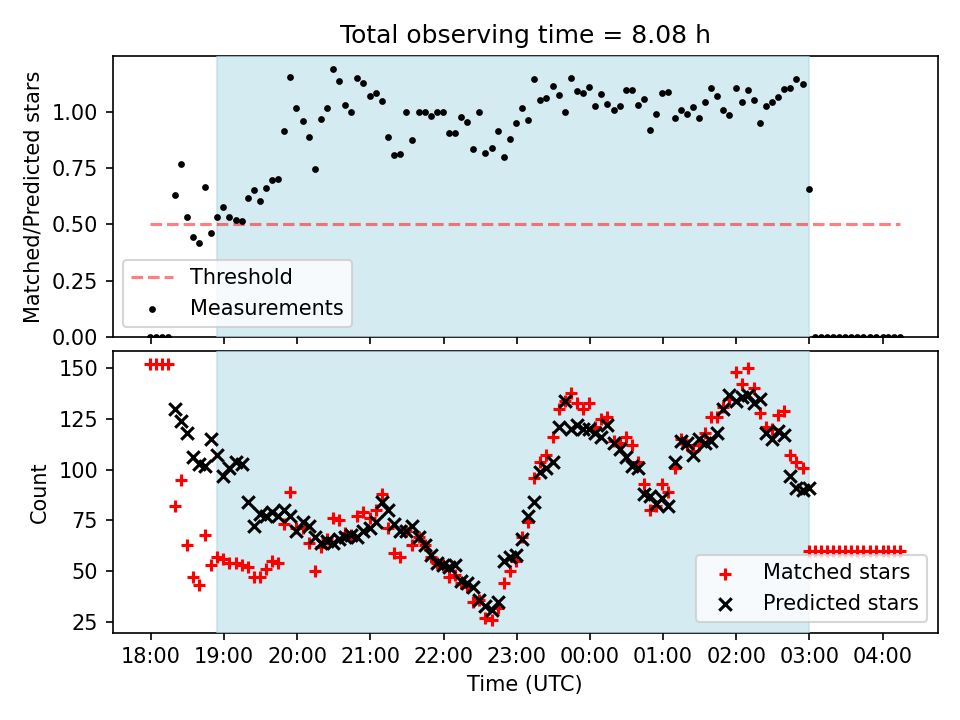 Total observing time = 8.08 h

Matched/Predicted stars

1.00
0.75
0.50
0.25
0.00

Threshold
Measurements

Count

150
125
100
75
50
25

Matched stars
Predicted stars

18:00 19:00 20:00 21:00 22:00 23:00 00:00 01:00 02:00 03:00 04:00

Time (UTC)